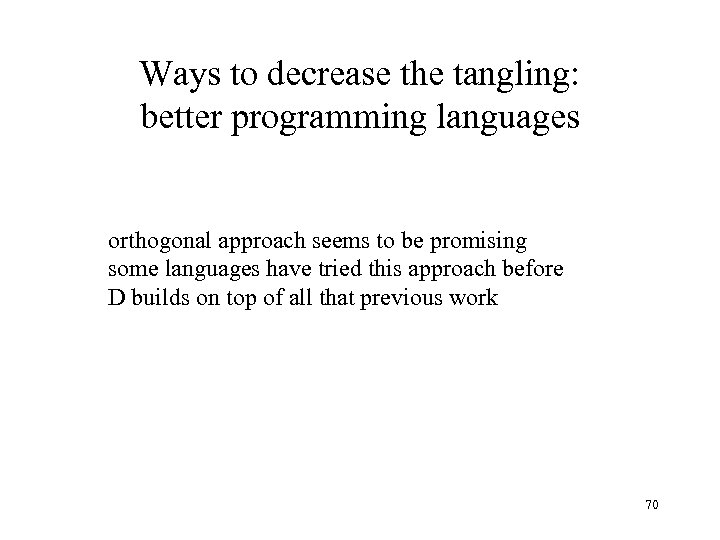 Ways to decrease the tangling: better programming languages

orthogonal approach seems to be promising
some languages have tried this approach before
D builds on top of all that previous work

70